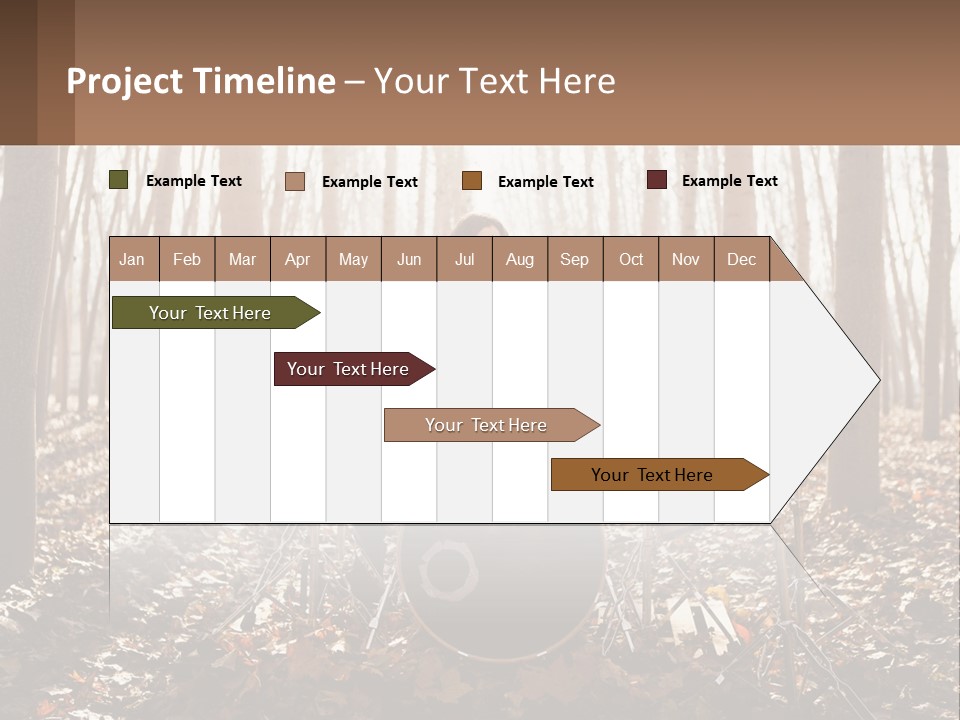 Project Timeline – Your Text Here

Example Text Example Text Example Text Example Text

| Jan | Feb | Mar | Apr | May | Jun | Jul | Aug | Sep | Oct | Nov | Dec |
|---|---|---|---|---|---|---|---|---|---|---|---|

Your Text Here

Your Text Here

Your Text Here

Your Text Here